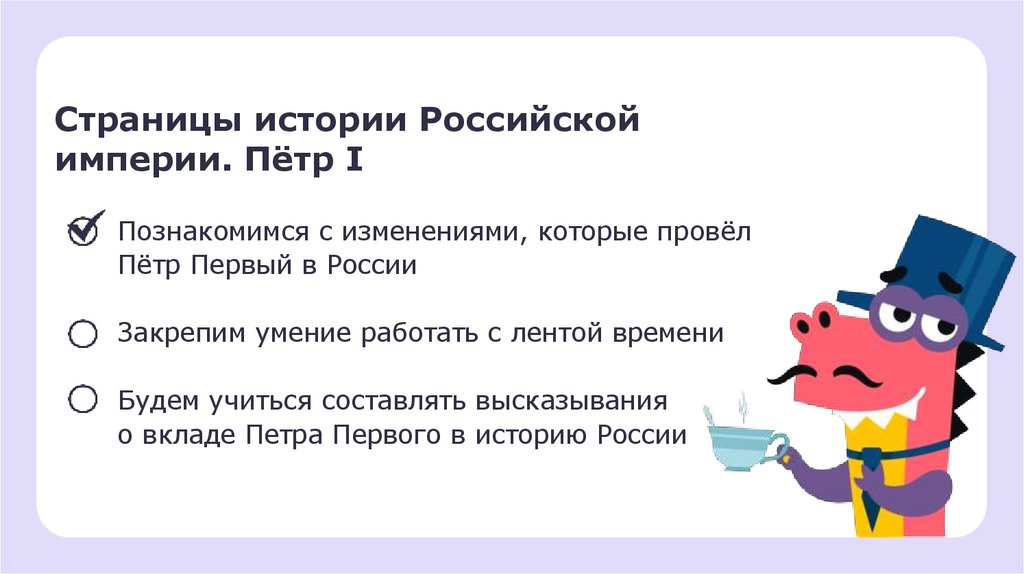 Страницы истории Российской империи. Пётр I

Познакомимся с изменениями, которые провёл Пётр Первый в России

Закрепим умение работать с лентой времени

Будем учиться составлять высказывания о вкладе Петра Первого в историю России